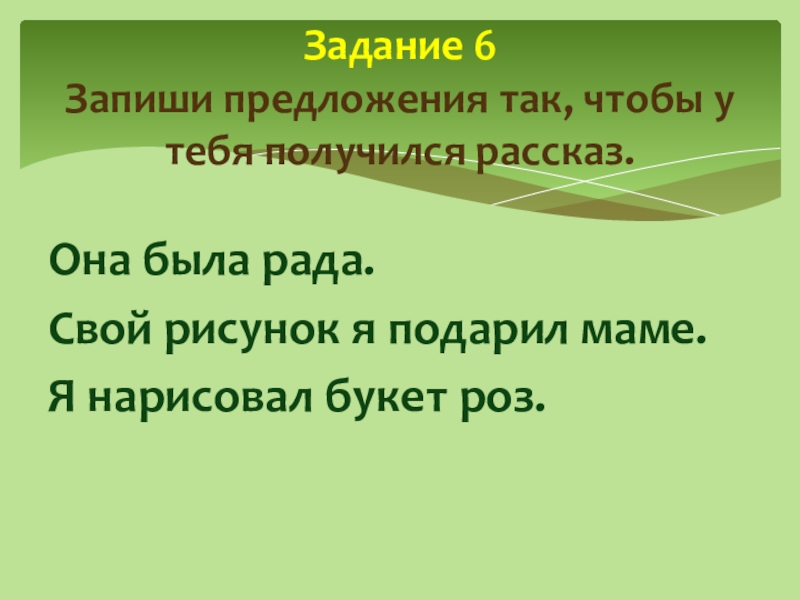 Задание 6
Запиши предложения так, чтобы у тебя получился рассказ.

Она была рада.

Свой рисунок я подарил маме.

Я нарисовал букет роз.